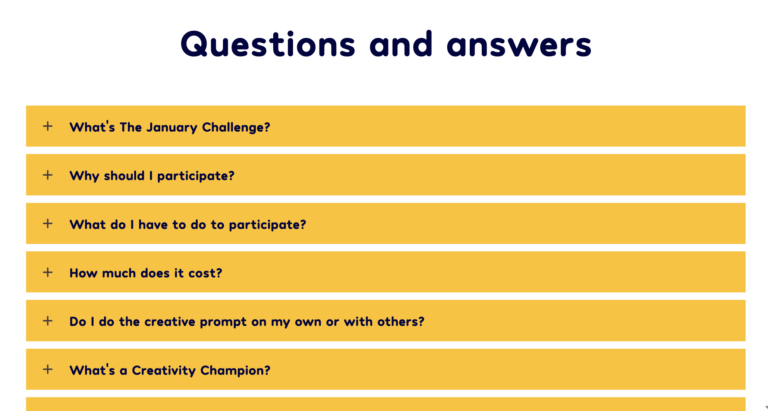 Questions and answers

+ What's The January Challenge?

+ Why should I participate?

+ What do I have to do to participate?

+ How much does it cost?

+ Do I do the creative prompt on my own or with others?

+ What's a Creativity Champion?